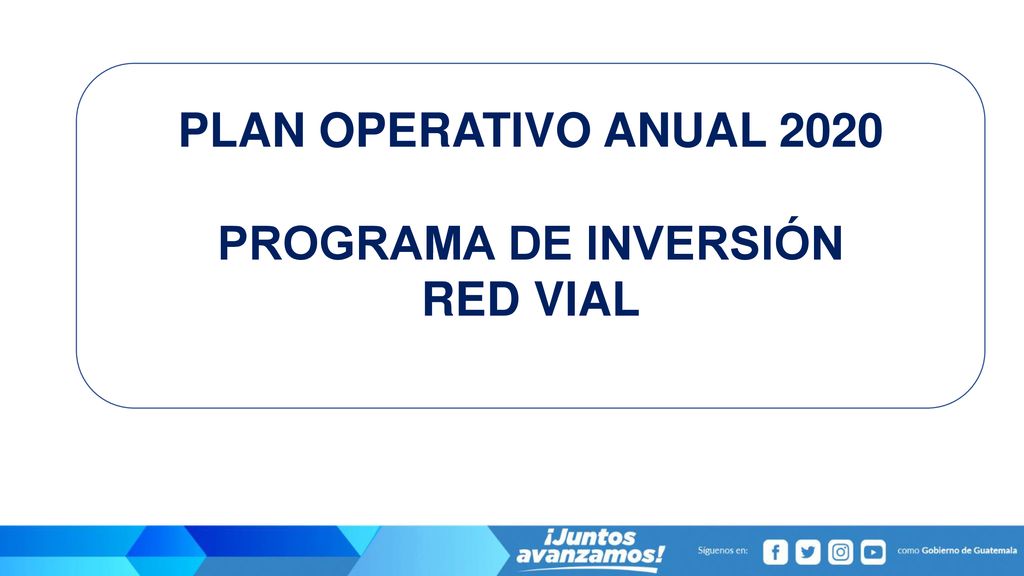 PLAN OPERATIVO ANUAL 2020

PROGRAMA DE INVERSIÓN RED VIAL

¡Juntos avanzamos!

Síguenos en: como Gobierno de Guatemala